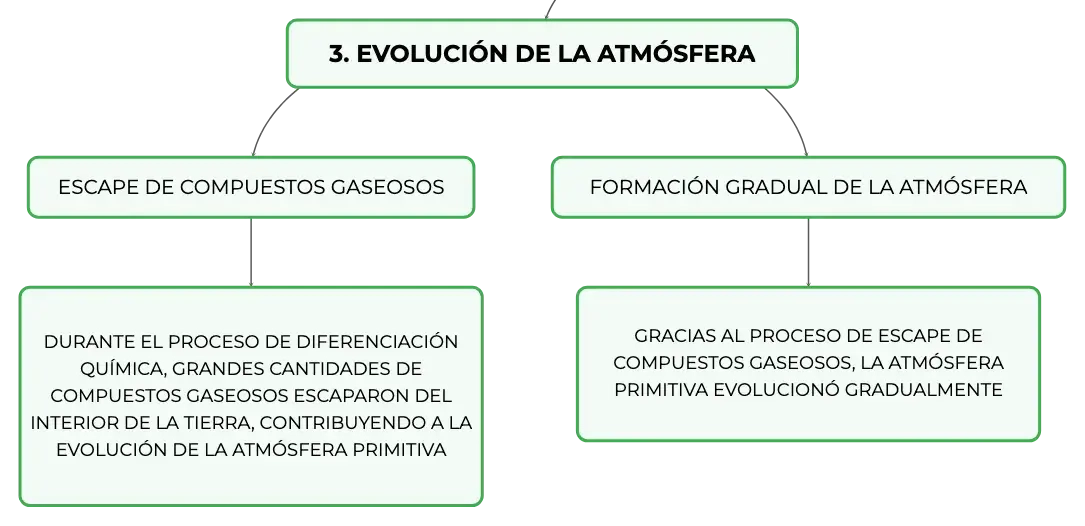 3. EVOLUCIÓN DE LA ATMÓSFERA

ESCAPE DE COMPUESTOS GASEOSOS

DURANTE EL PROCESO DE DIFERENCIACIÓN QUÍMICA, GRANDES CANTIDADES DE COMPUESTOS GASEOSOS ESCAPARON DEL INTERIOR DE LA TIERRA, CONTRIBUYENDO A LA EVOLUCIÓN DE LA ATMÓSFERA PRIMITIVA

FORMACIÓN GRADUAL DE LA ATMÓSFERA

GRACIAS AL PROCESO DE ESCAPE DE COMPUESTOS GASEOSOS, LA ATMÓSFERA PRIMITIVA EVOLUCIONÓ GRADUALMENTE